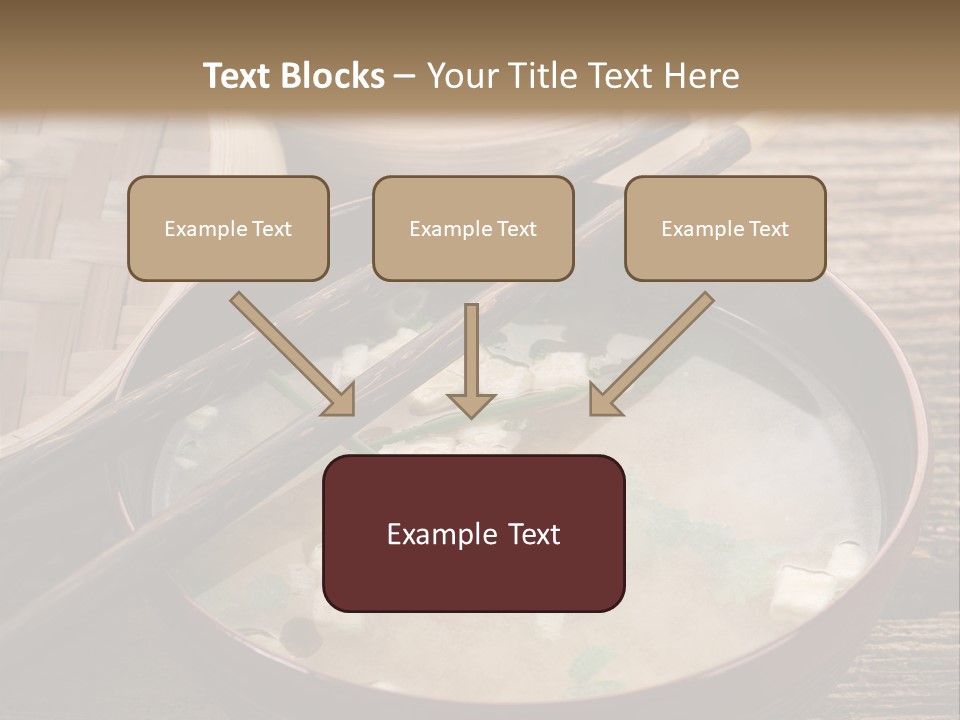 Text Blocks – Your Title Text Here

Example Text

Example Text

Example Text

Example Text